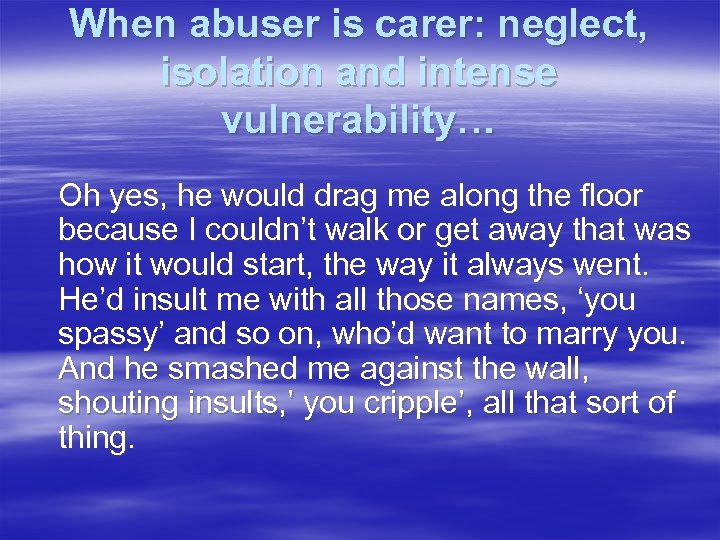 When abuser is carer: neglect, isolation and intense vulnerability…

Oh yes, he would drag me along the floor because I couldn’t walk or get away that was how it would start, the way it always went. He’d insult me with all those names, ‘you spassy’ and so on, who’d want to marry you. And he smashed me against the wall, shouting insults,’ you cripple’, all that sort of thing.